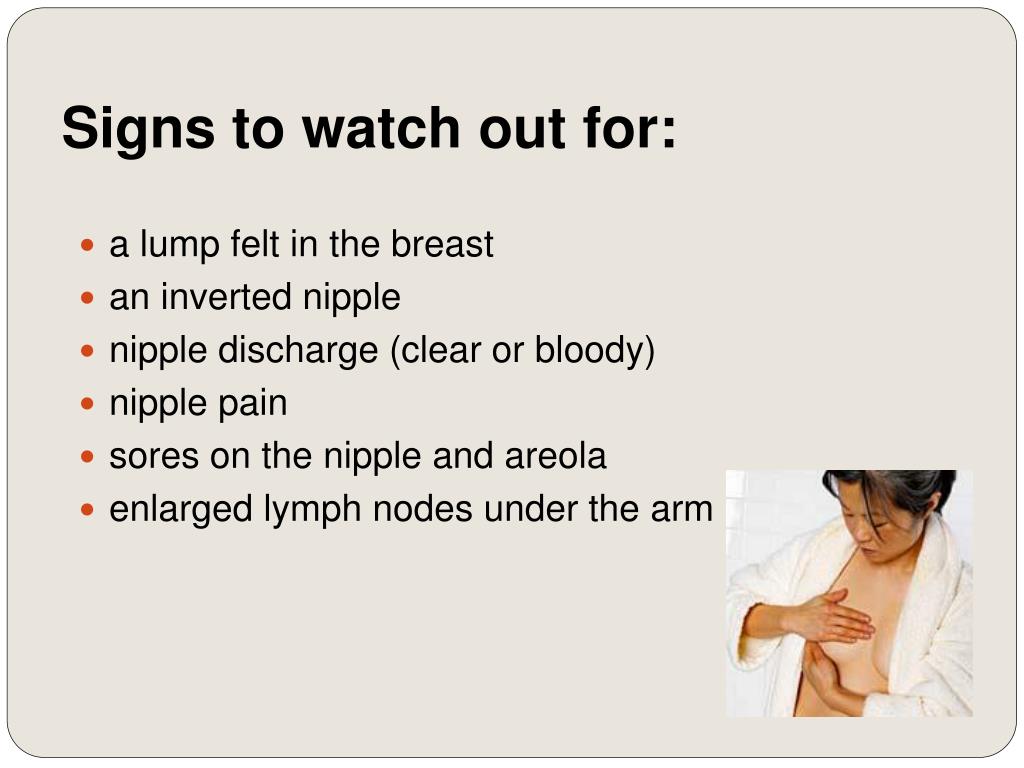 Signs to watch out for:

- a lump felt in the breast
- an inverted nipple
- nipple discharge (clear or bloody)
- nipple pain
- sores on the nipple and areola
- enlarged lymph nodes under the arm